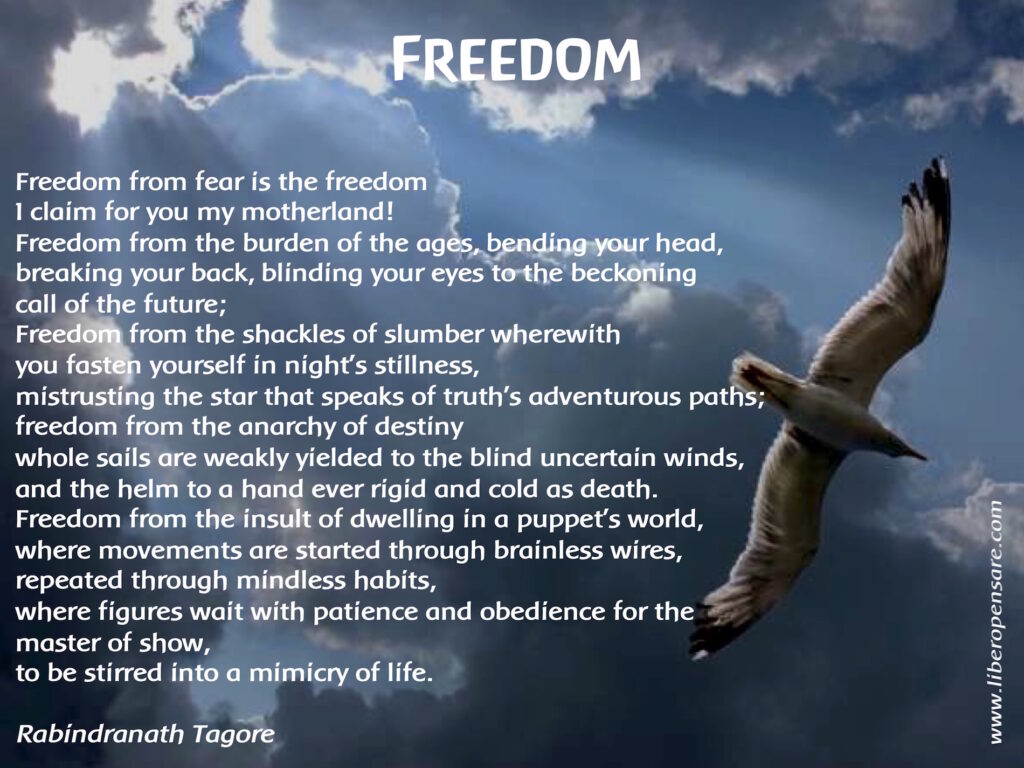 FREEDOM

Freedom from fear is the freedom
I claim for you my motherland!
Freedom from the burden of the ages, bending your head,
breaking your back, blinding your eyes to the beckoning
call of the future;
Freedom from the shackles of slumber wherewith
you fasten yourself in night's stillness,
mistrusting the star that speaks of truth's adventurous paths;
freedom from the anarchy of destiny
whole sails are weakly yielded to the blind uncertain winds,
and the helm to a hand ever rigid and cold as death.
Freedom from the insult of dwelling in a puppet's world,
where movements are started through brainless wires,
repeated through mindless habits,
where figures wait with patience and obedience for the
master of show,
to be stirred into a mimicry of life.

Rabindranath Tagore

www.liberopensare.com